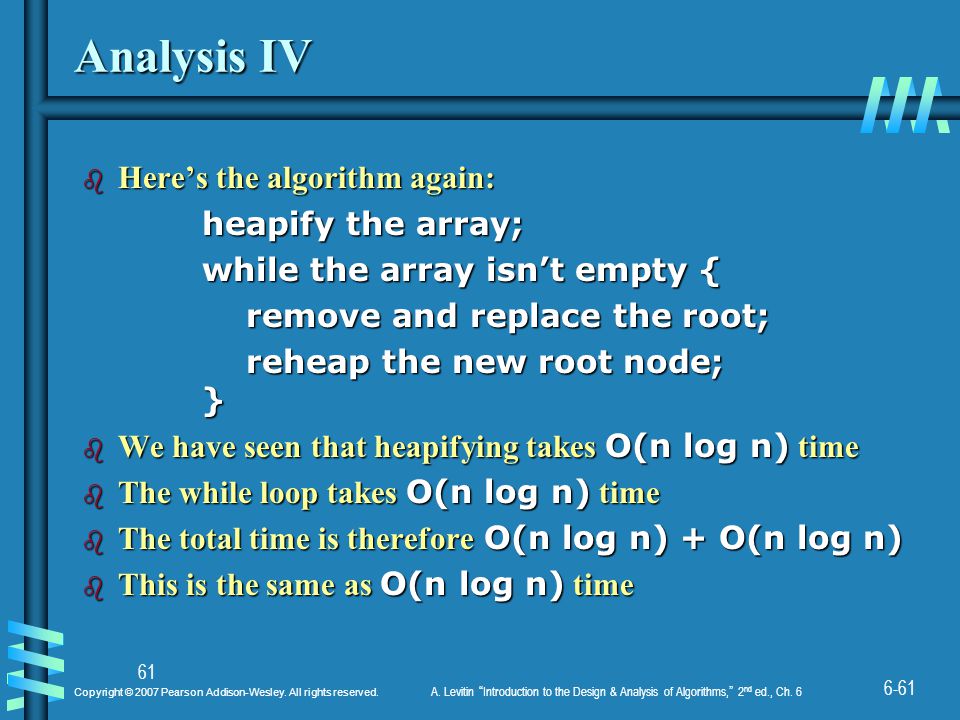 Analysis IV

Here's the algorithm again:

heapify the array;
while the array isn't empty {
remove and replace the root;
reheap the new root node;
}

We have seen that heapifying takes O(n log n) time

The while loop takes O(n log n) time

The total time is therefore O(n log n) + O(n log n)

This is the same as O(n log n) time

61

Copyright © 2007 Pearson Addison-Wesley. All rights reserved. A. Levitin "Introduction to the Design & Analysis of Algorithms," 2nd ed., Ch. 6 6-61